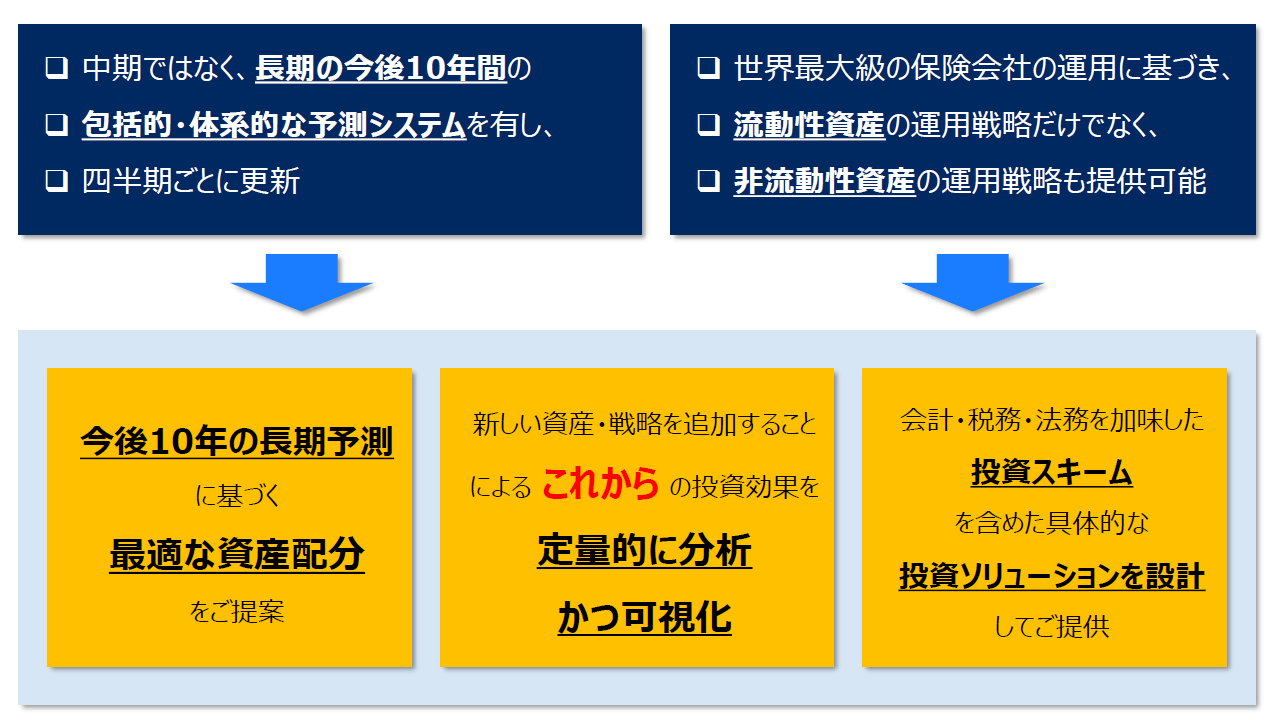 ❑ 中期ではなく、長期の今後10年間の
❑ 包括的・体系的な予測システムを有し、
❑ 四半期ごとに更新

❑ 世界最大級の保険会社の運用に基づき、
❑ 流動性資産の運用戦略だけでなく、
❑ 非流動性資産の運用戦略も提供可能

今後10年の長期予測
に基づく
最適な資産配分
をご提案

新しい資産・戦略を追加すること
による これから の投資効果を
定量的に分析
かつ可視化

会計・税務・法務を加味した
投資スキーム
を含めた具体的な
投資ソリューションを設計
してご提供